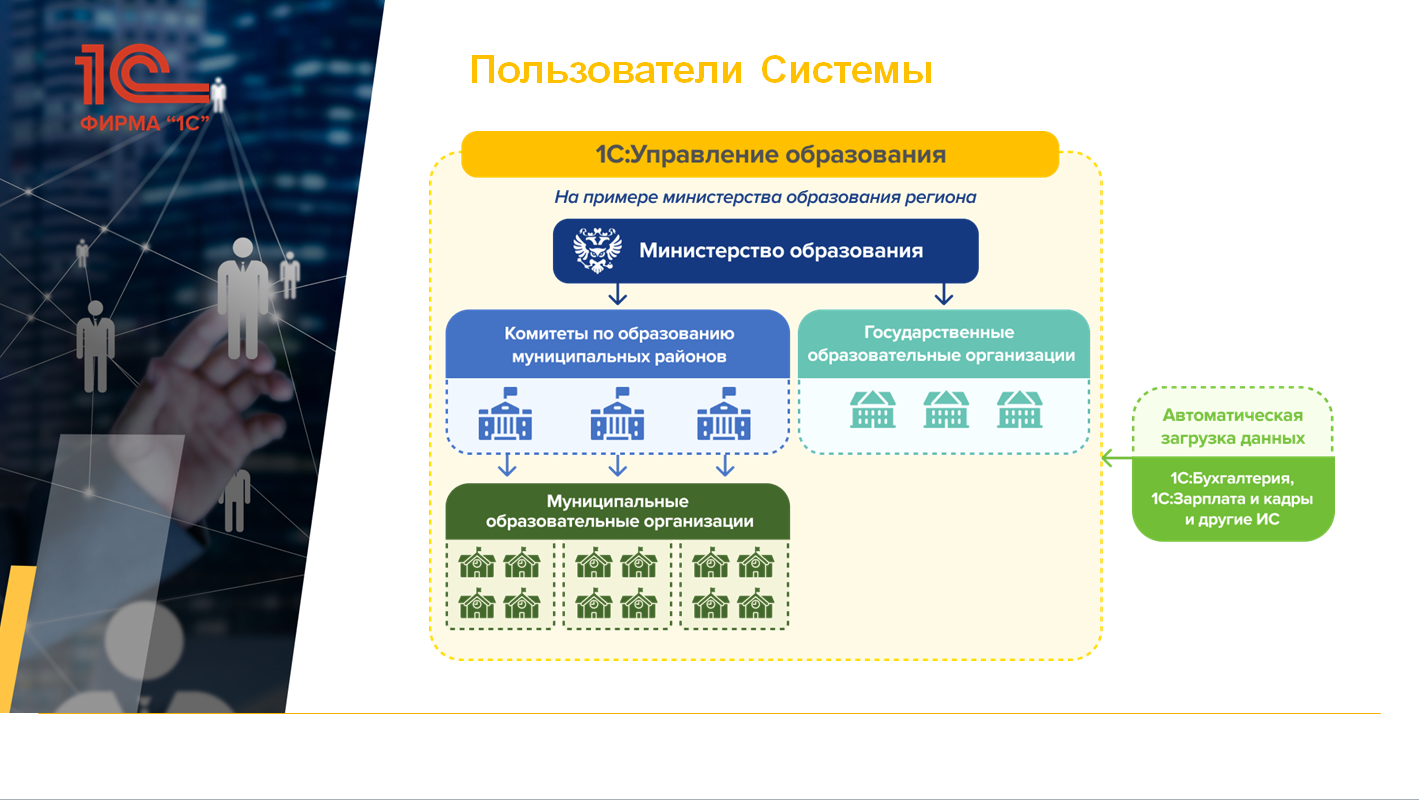 1С
ФИРМА "1С"

Пользователи Системы

1С:Управление образования

На примере министерства образования региона

Министерство образования

Комитеты по образованию муниципальных районов

Государственные образовательные организации

Муниципальные образовательные организации

Автоматическая загрузка данных

1С:Бухгалтерия, 1С:Зарплата и кадры и другие ИС